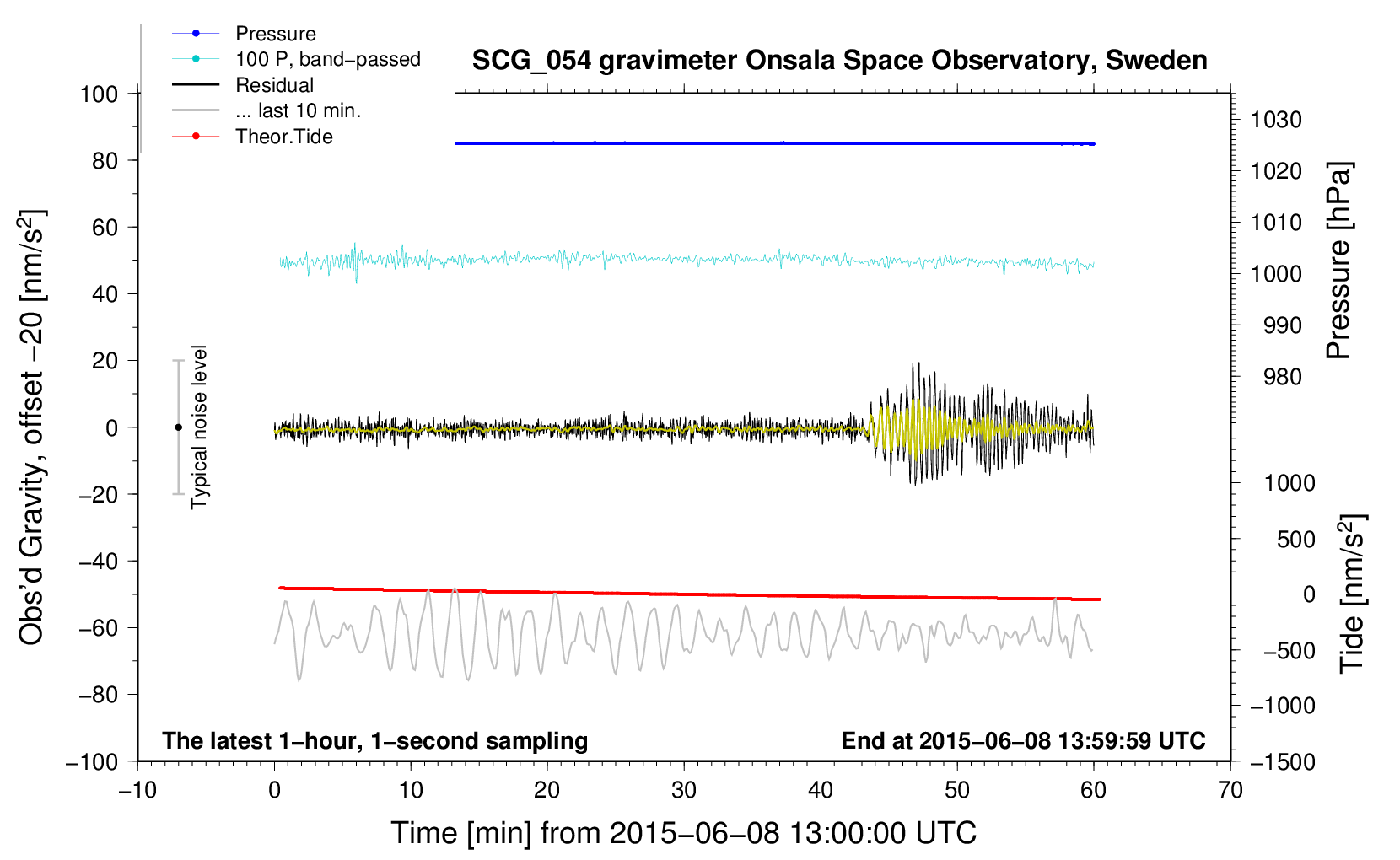 Pressure
100 P, band−passed
Residual
... last 10 min.
Theor.Tide

SCG_054 gravimeter Onsala Space Observatory, Sweden

100
80
60
40
20
0
−20
−40
−60
−80
−100

Obs'd Gravity, offset −20 [nm/s$^2$]

Typical noise level

1030
1020
1010
1000
990
980

Pressure [hPa]

1000
500
0
−500
−1000
−1500

Tide [nm/s$^2$]

The latest 1−hour, 1−second sampling

End at 2015−06−08 13:59:59 UTC

−10
0
10
20
30
40
50
60
70

Time [min] from 2015−06−08 13:00:00 UTC